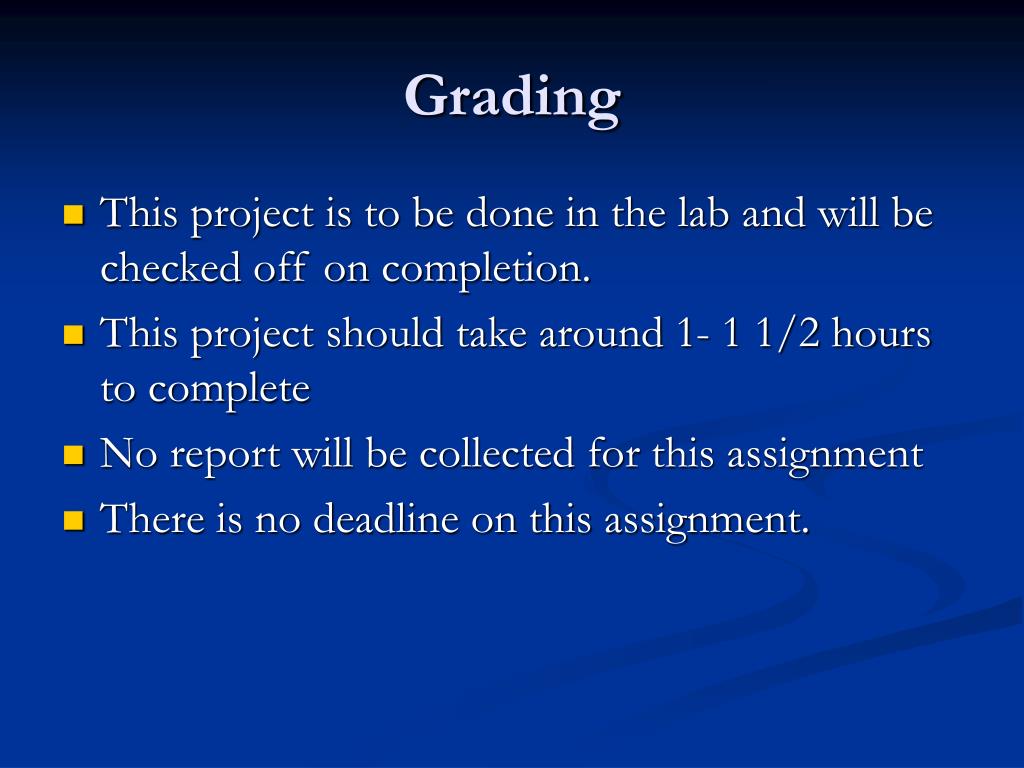 Grading

- This project is to be done in the lab and will be checked off on completion.
- This project should take around 1- 1 1/2 hours to complete
- No report will be collected for this assignment
- There is no deadline on this assignment.